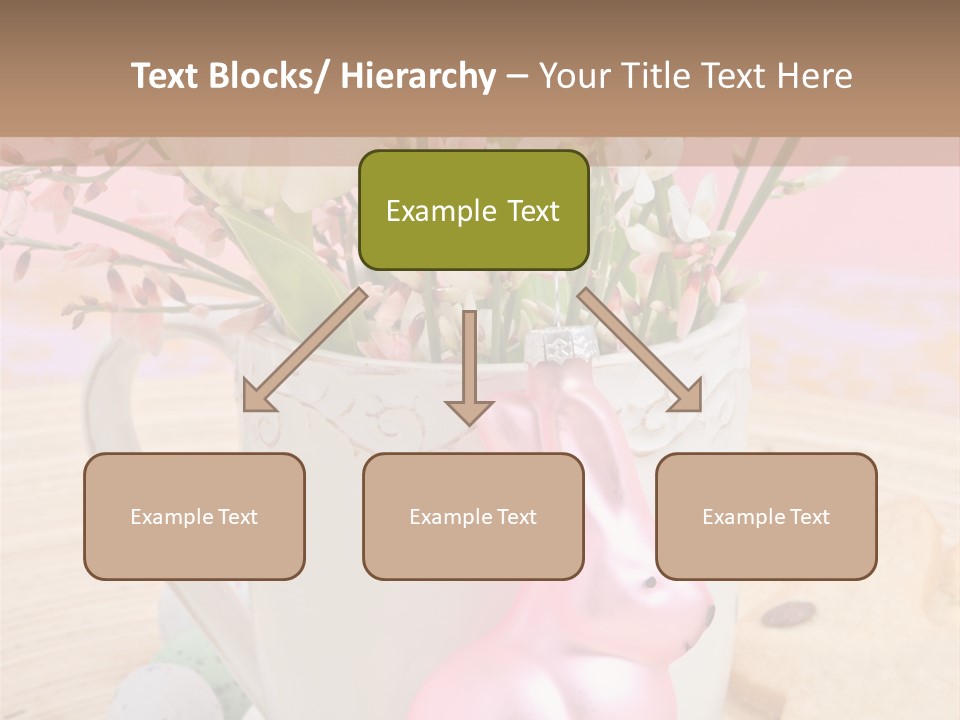 Text Blocks/ Hierarchy – Your Title Text Here

Example Text

Example Text

Example Text

Example Text